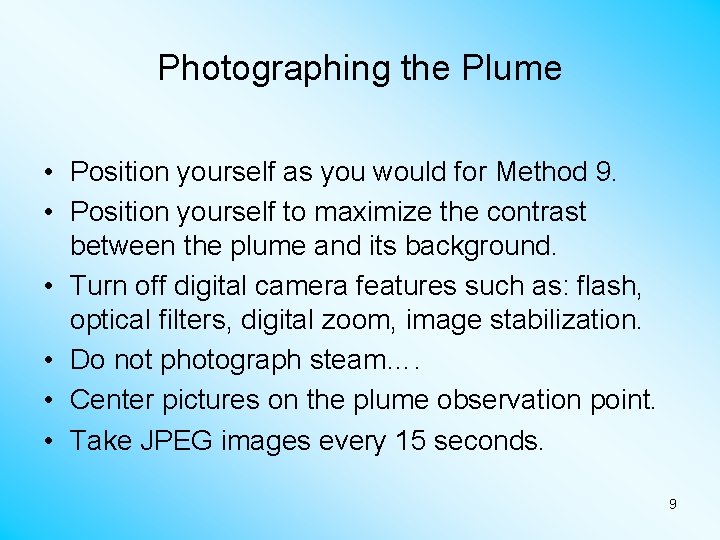 Photographing the Plume

• Position yourself as you would for Method 9.
• Position yourself to maximize the contrast between the plume and its background.
• Turn off digital camera features such as: flash, optical filters, digital zoom, image stabilization.
• Do not photograph steam….
• Center pictures on the plume observation point.
• Take JPEG images every 15 seconds.

9